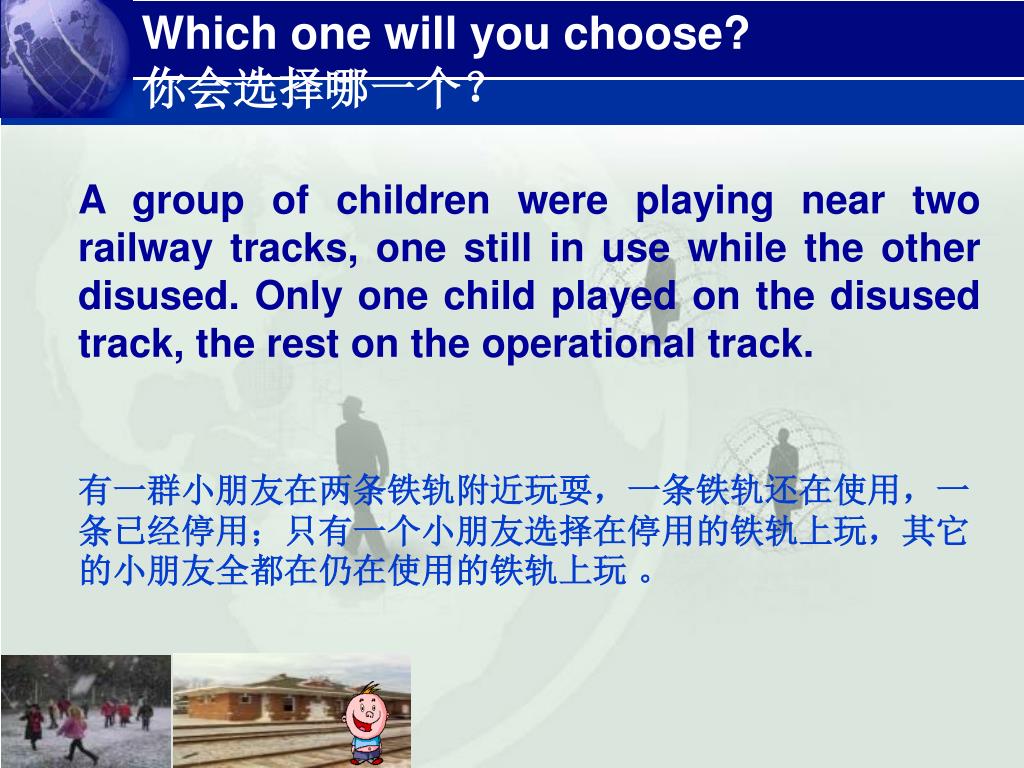 Which one will you choose?
你会选择哪一个？

A group of children were playing near two railway tracks, one still in use while the other disused. Only one child played on the disused track, the rest on the operational track.

有一群小朋友在两条铁轨附近玩耍，一条铁轨还在使用，一条已经停用；只有一个小朋友选择在停用的铁轨上玩，其它的小朋友全都在仍在使用的铁轨上玩 。